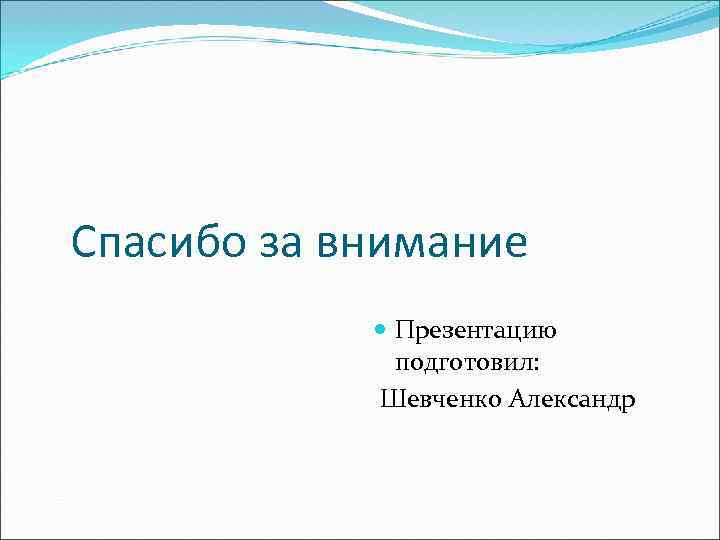 Спасибо за внимание

Презентацию подготовил:
Шевченко Александр